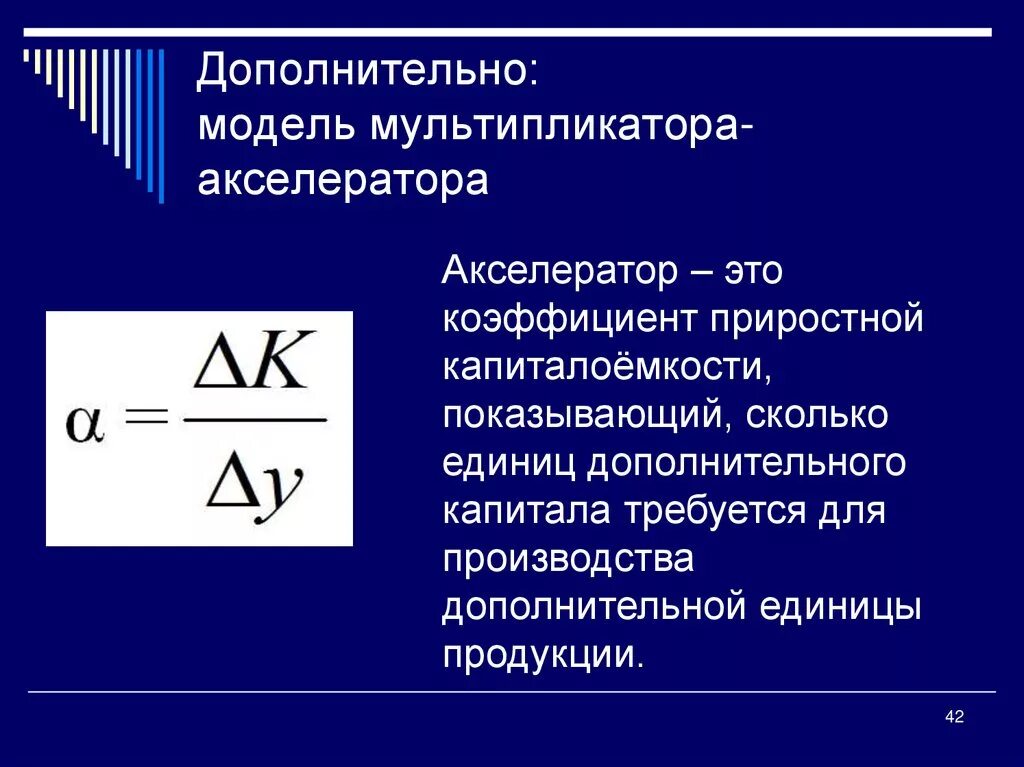 Дополнительно:
модель мультипликатора-акселератора

$\alpha = \frac{\Delta K}{\Delta y}$

Акселератор – это коэффициент приростной капиталоёмкости, показывающий, сколько единиц дополнительного капитала требуется для производства дополнительной единицы продукции.

42